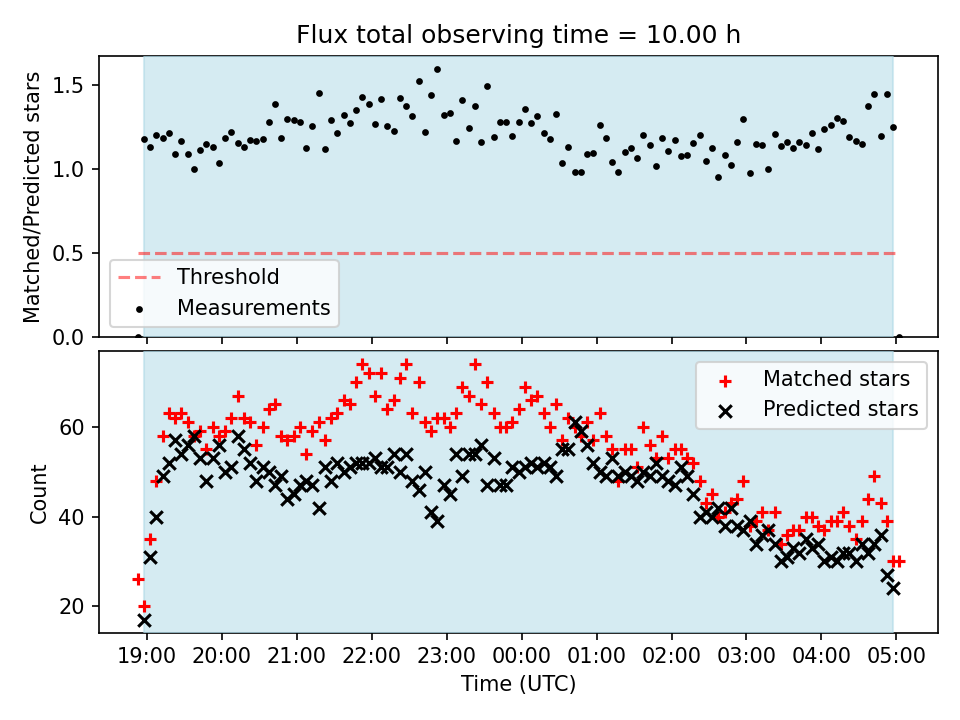 Flux total observing time = 10.00 h

Matched/Predicted stars

1.5
1.0
0.5
0.0

Threshold
Measurements

Count

60
40
20

Matched stars
Predicted stars

19:00 20:00 21:00 22:00 23:00 00:00 01:00 02:00 03:00 04:00 05:00

Time (UTC)